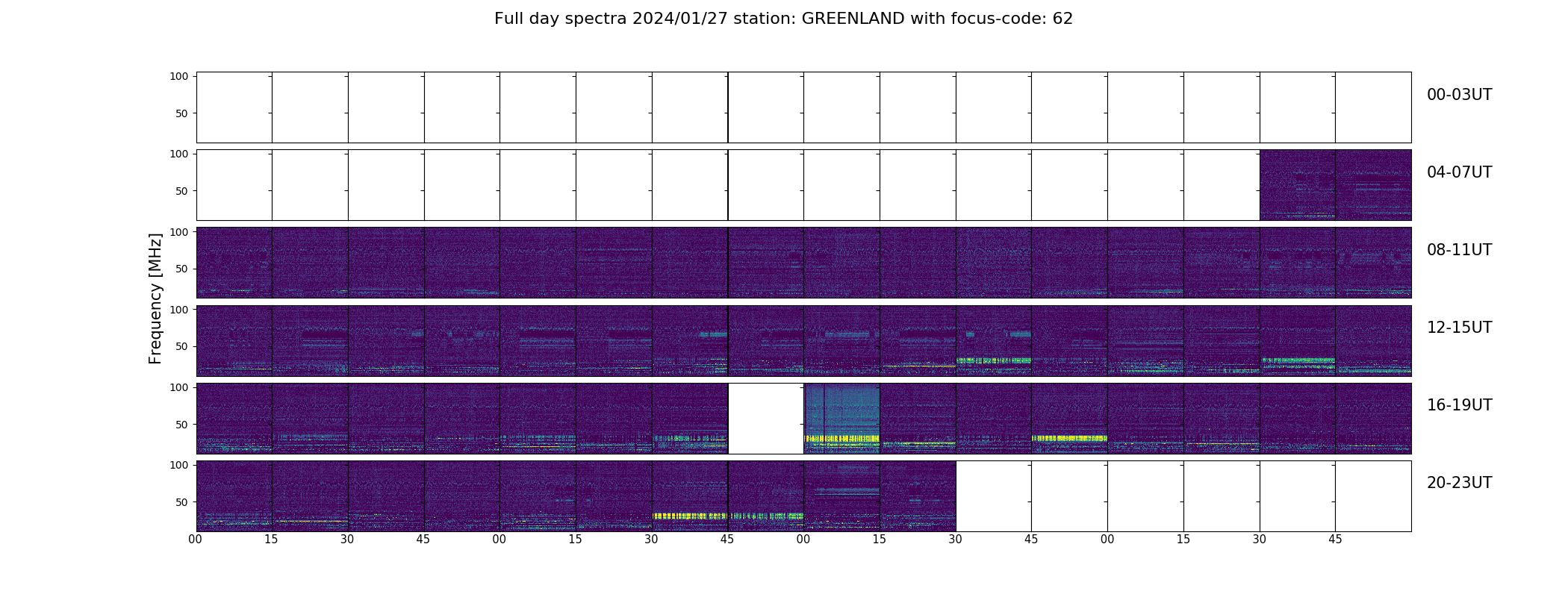 Full day spectra 2024/01/27 station: GREENLAND with focus-code: 62

Frequency [MHz]

100
50
00-03UT

100
50
04-07UT

100
50
08-11UT

100
50
12-15UT

100
50
16-19UT

100
50
20-23UT

00 15 30 45 00 15 30 45 00 15 30 45 00 15 30 45